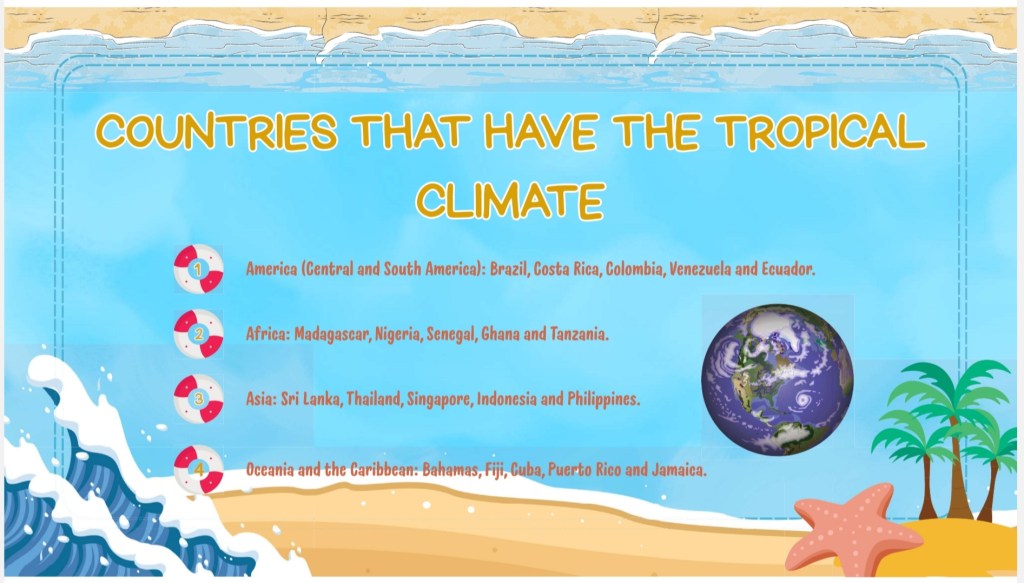 COUNTRIES THAT HAVE THE TROPICAL CLIMATE

1 America (Central and South America): Brazil, Costa Rica, Colombia, Venezuela and Ecuador.

2 Africa: Madagascar, Nigeria, Senegal, Ghana and Tanzania.

3 Asia: Sri Lanka, Thailand, Singapore, Indonesia and Philippines.

4 Oceania and the Caribbean: Bahamas, Fiji, Cuba, Puerto Rico and Jamaica.